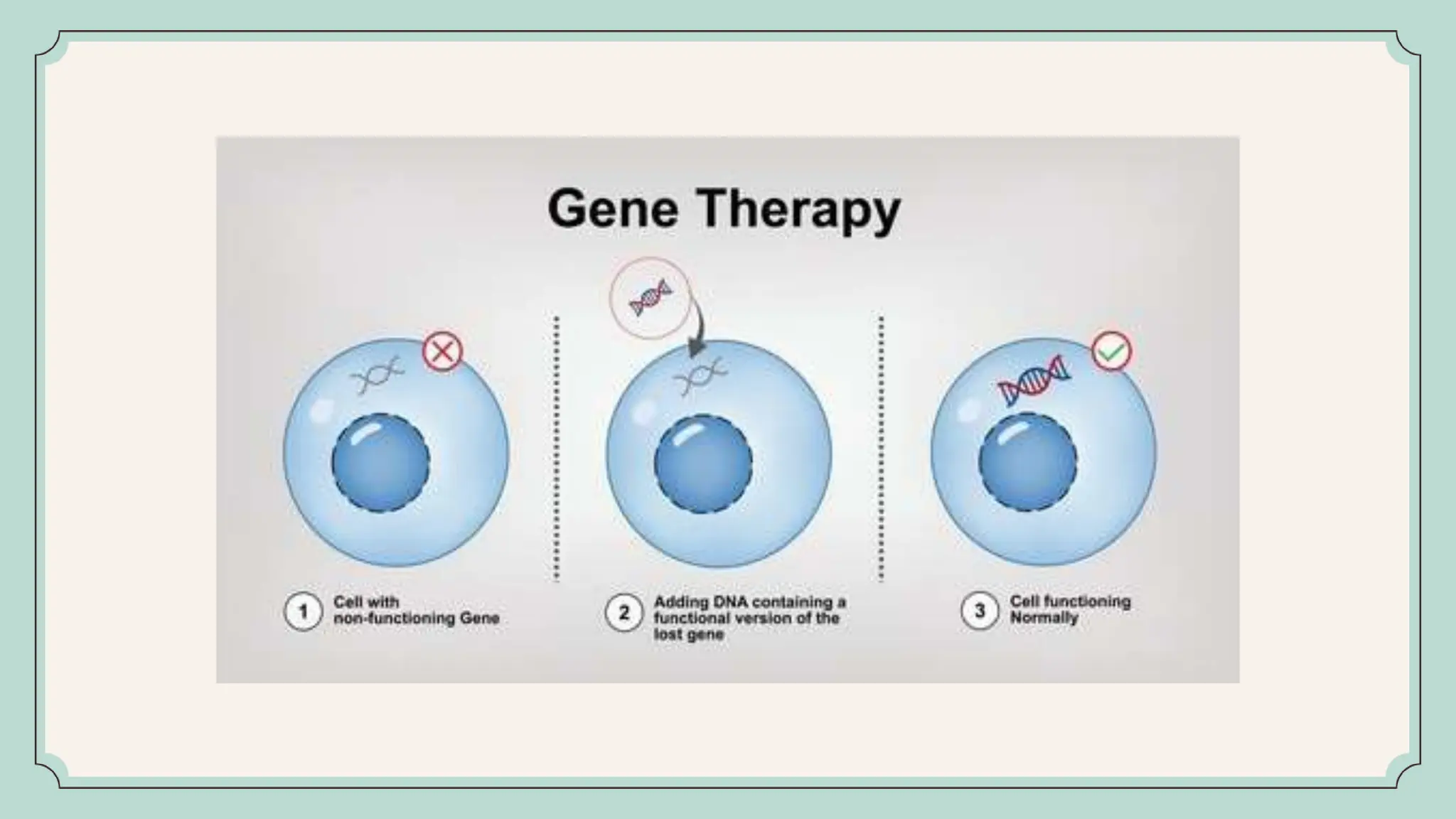 Gene Therapy

1 Cell with non-functioning Gene

2 Adding DNA containing a functional version of the lost gene

3 Cell functioning Normally